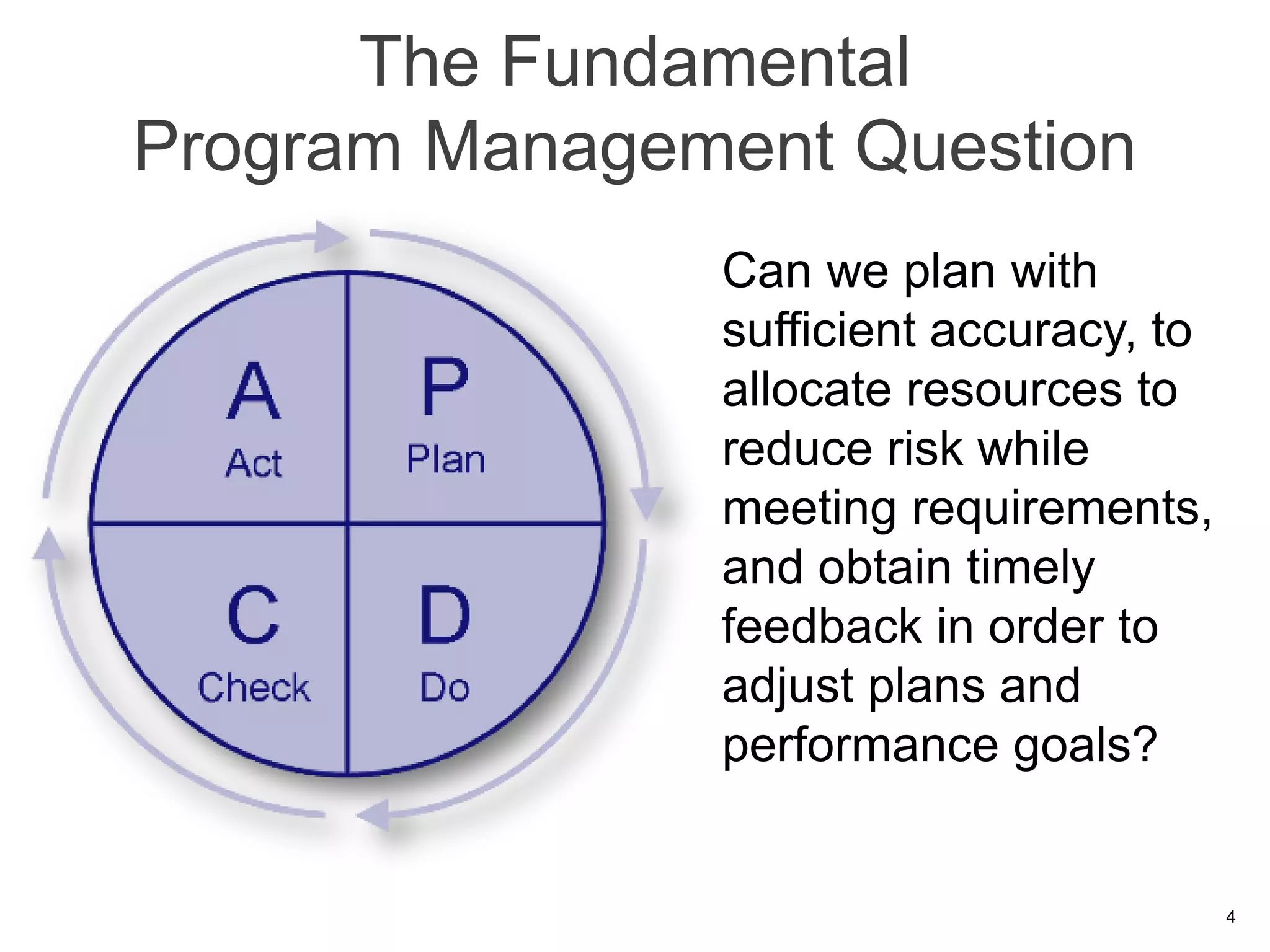 The Fundamental
Program Management Question

A
Act

P
Plan

C
Check

D
Do

Can we plan with sufficient accuracy, to allocate resources to reduce risk while meeting requirements, and obtain timely feedback in order to adjust plans and performance goals?

4